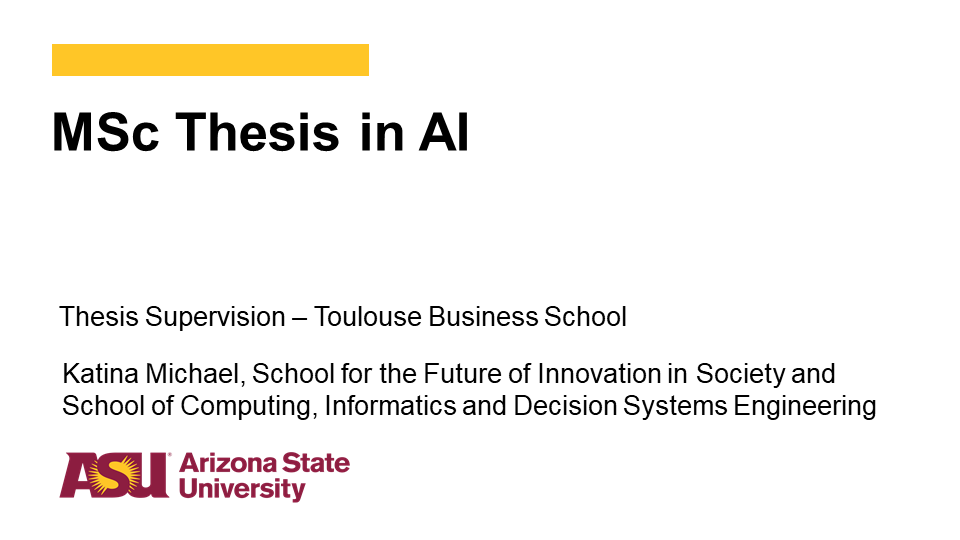 MSc Thesis in AI

Thesis Supervision – Toulouse Business School

Katina Michael, School for the Future of Innovation in Society and School of Computing, Informatics and Decision Systems Engineering

ASU Arizona State University